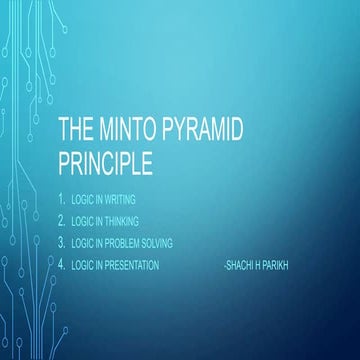 THE MINTO PYRAMID PRINCIPLE

1. LOGIC IN WRITING
2. LOGIC IN THINKING
3. LOGIC IN PROBLEM SOLVING
4. LOGIC IN PRESENTATION

-SHACHI H PARIKH